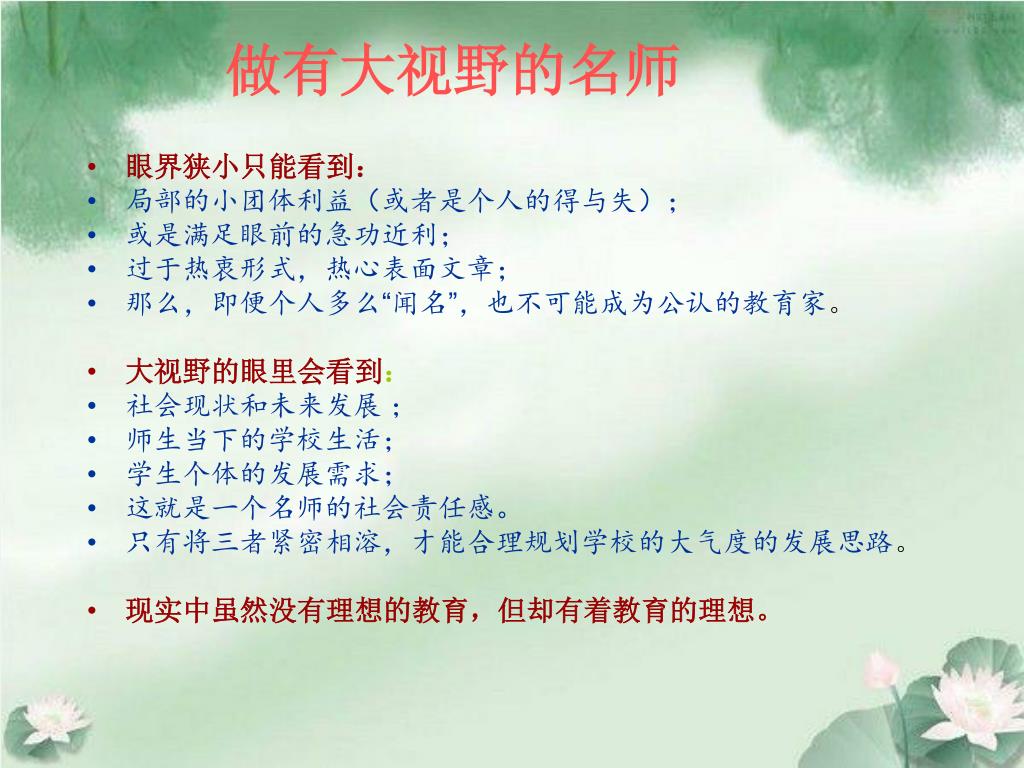 做有大视野的名师

• 眼界狭小只能看到：
• 局部的小团体利益（或者是个人的得与失）；
• 或是满足眼前的急功近利；
• 过于热衷形式，热心表面文章；
• 那么，即便个人多么“闻名”，也不可能成为公认的教育家。

• 大视野的眼里会看到：
• 社会现状和未来发展；
• 师生当下的学校生活；
• 学生个体的发展需求；
• 这就是一个名师的社会责任感。
• 只有将三者紧密相溶，才能合理规划学校的大气度的发展思路。

• 现实中虽然没有理想的教育，但却有着教育的理想。